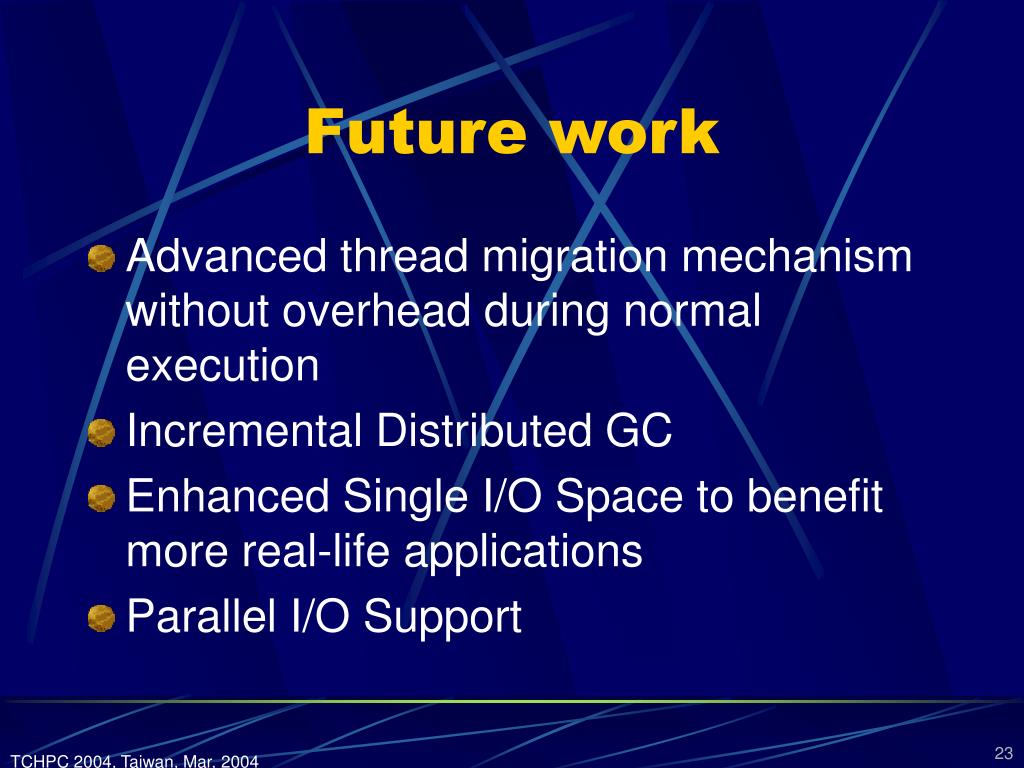 Future work

Advanced thread migration mechanism without overhead during normal execution

Incremental Distributed GC

Enhanced Single I/O Space to benefit more real-life applications

Parallel I/O Support

TCHPC 2004, Taiwan, Mar. 2004

23